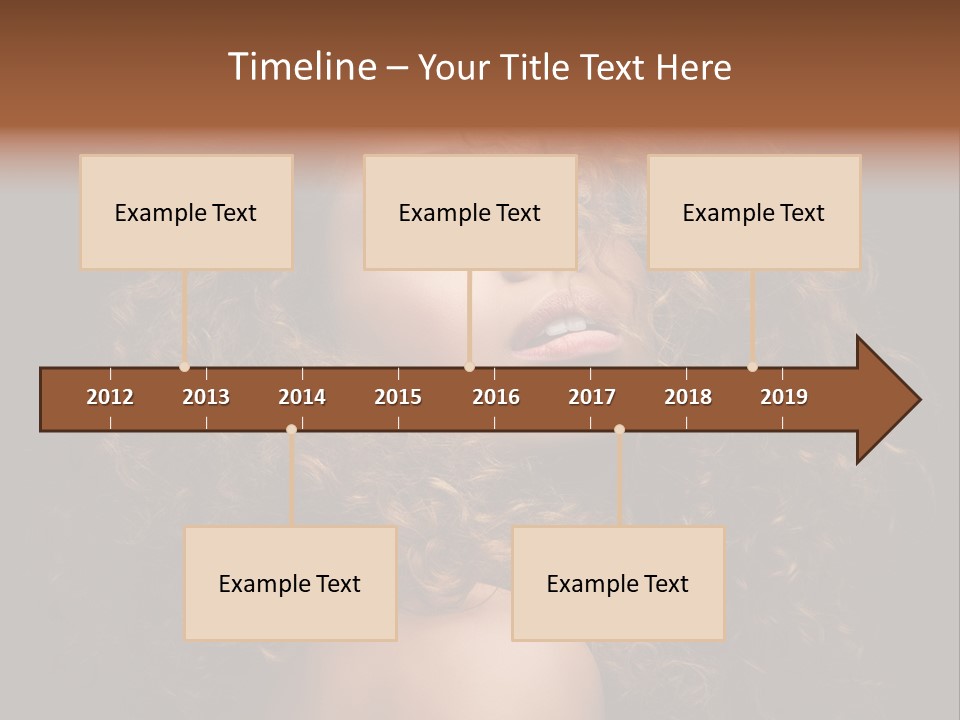 Timeline – Your Title Text Here

Example Text

Example Text

Example Text

2012 2013 2014 2015 2016 2017 2018 2019

Example Text

Example Text